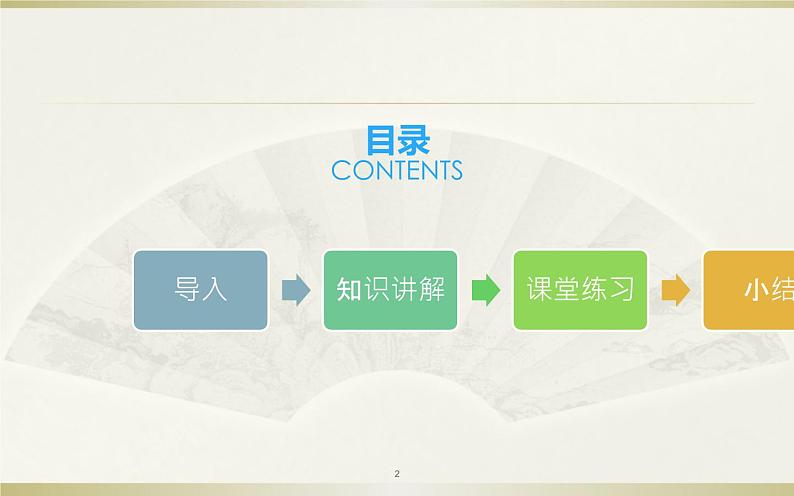 目录
CONTENTS

导入

知识讲解

课堂练习

小结

2